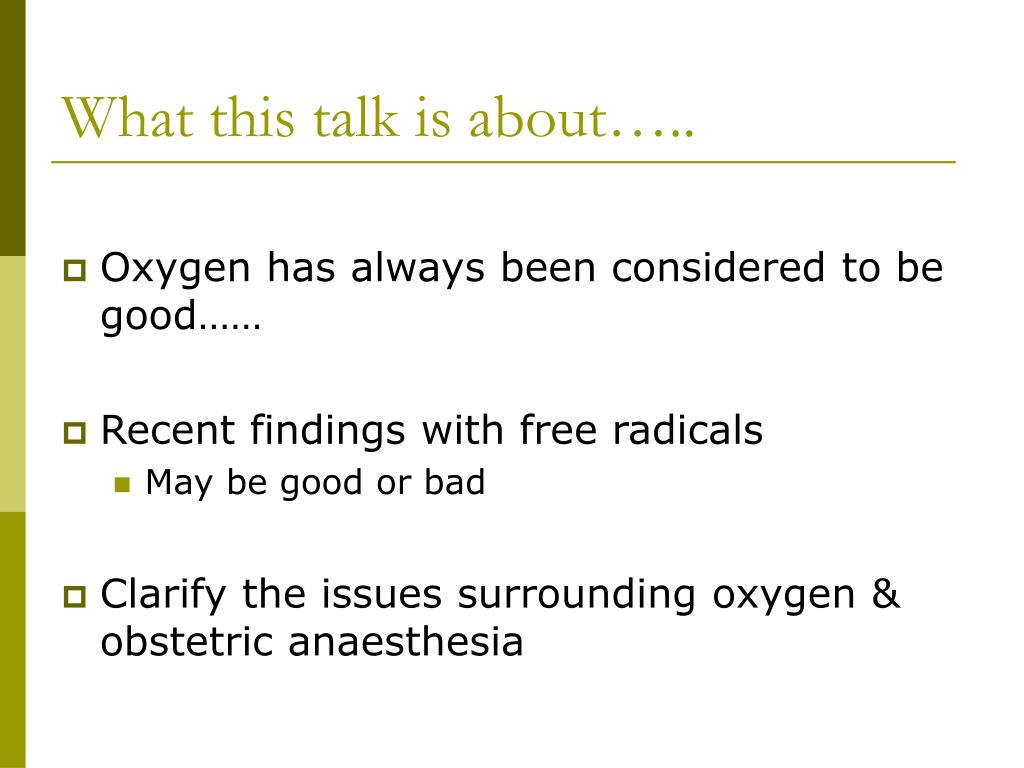 What this talk is about…..

Oxygen has always been considered to be good……

Recent findings with free radicals

May be good or bad

Clarify the issues surrounding oxygen & obstetric anaesthesia